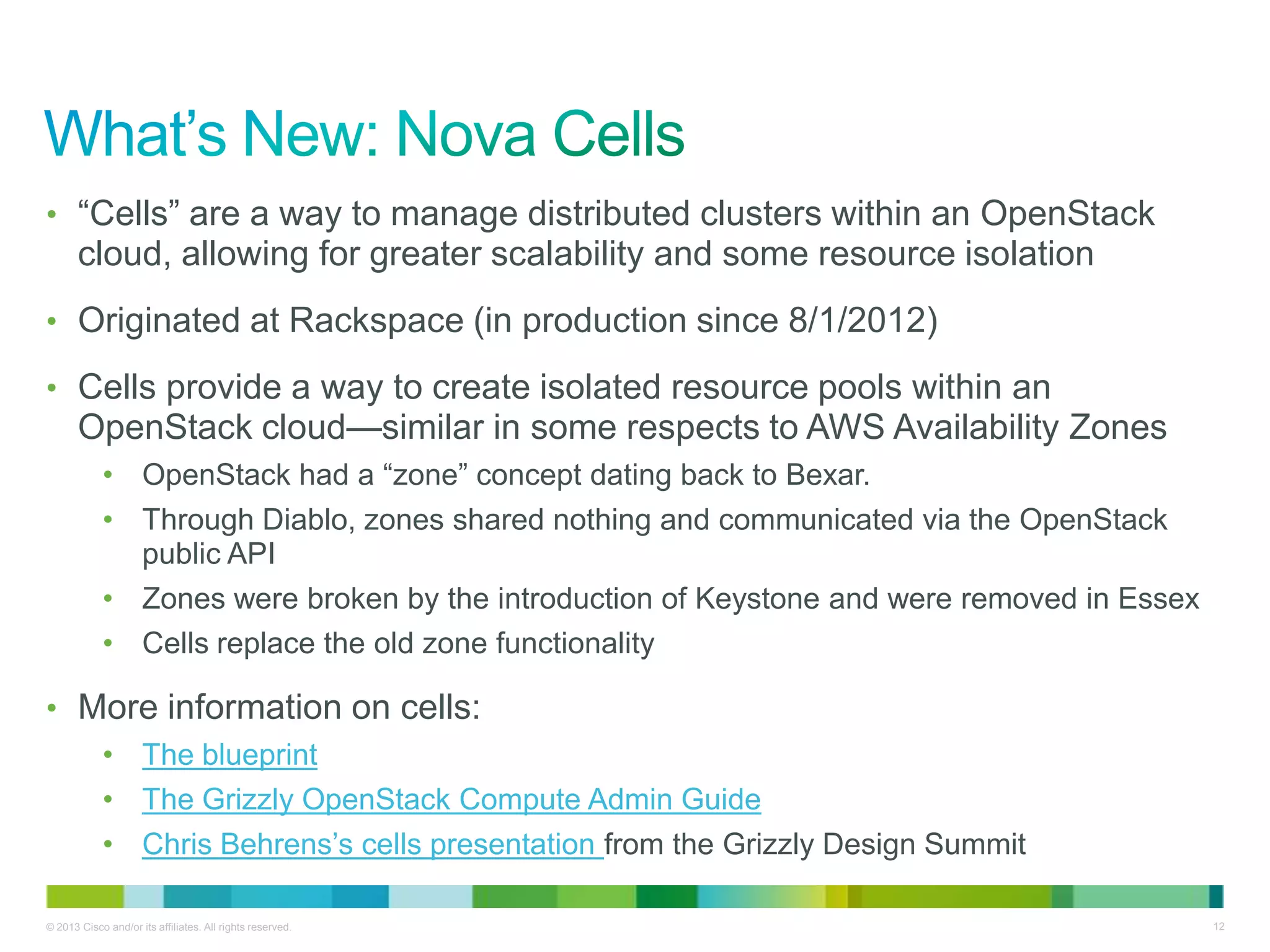 What’s New: Nova Cells

• “Cells” are a way to manage distributed clusters within an OpenStack cloud, allowing for greater scalability and some resource isolation

• Originated at Rackspace (in production since 8/1/2012)

• Cells provide a way to create isolated resource pools within an OpenStack cloud—similar in some respects to AWS Availability Zones

• OpenStack had a “zone” concept dating back to Bexar.

• Through Diablo, zones shared nothing and communicated via the OpenStack public API

• Zones were broken by the introduction of Keystone and were removed in Essex

• Cells replace the old zone functionality

• More information on cells:

• The blueprint

• The Grizzly OpenStack Compute Admin Guide

• Chris Behrens’s cells presentation from the Grizzly Design Summit

© 2013 Cisco and/or its affiliates. All rights reserved.

12